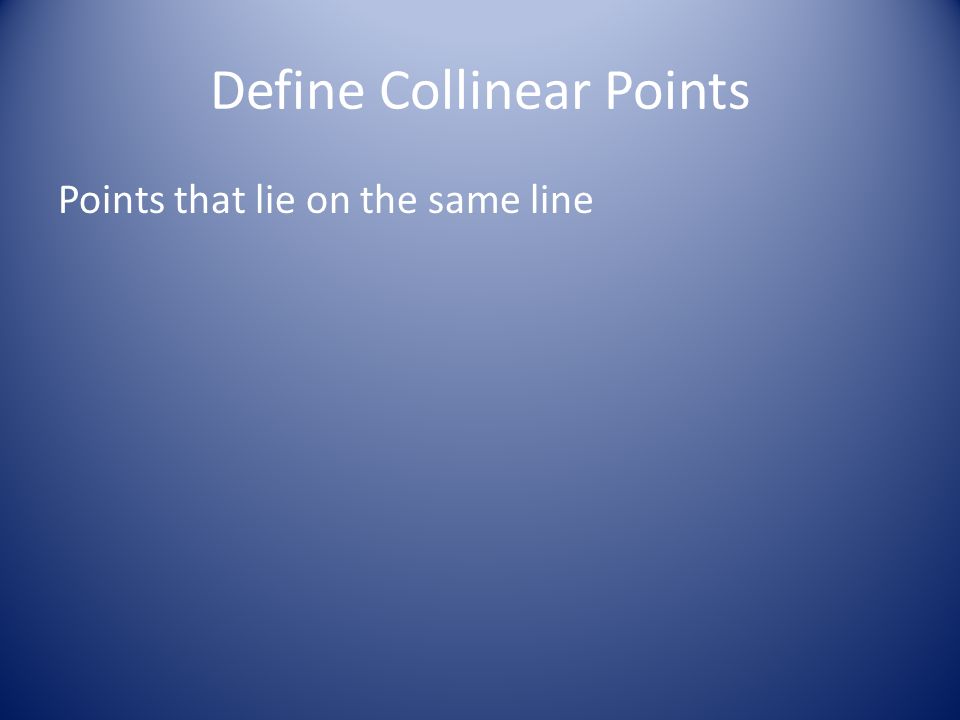 Define Collinear Points

Points that lie on the same line